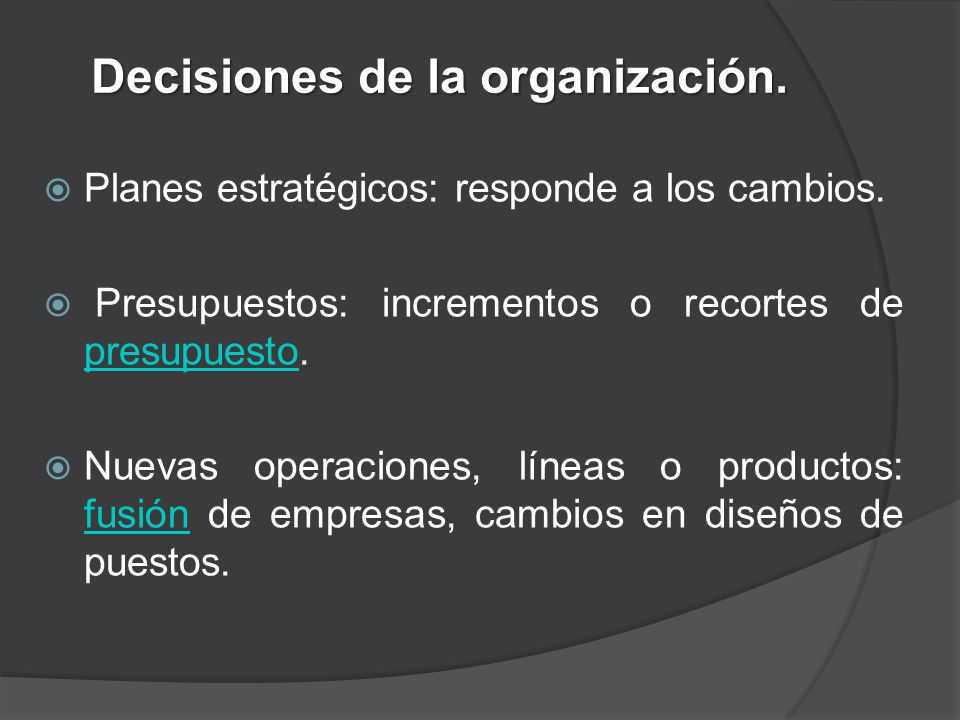 Decisiones de la organización.

Planes estratégicos: responde a los cambios.

Presupuestos: incrementos o recortes de presupuesto.

Nuevas operaciones, líneas o productos: fusión de empresas, cambios en diseños de puestos.